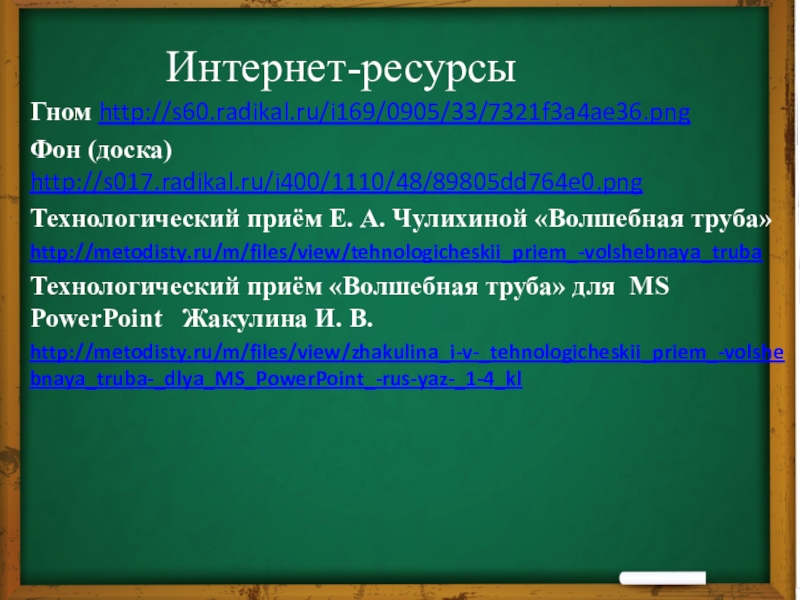 Интернет-ресурсы

Гном http://s60.radikal.ru/i169/0905/33/7321f3a4ae36.png

Фон (доска) http://s017.radikal.ru/i400/1110/48/89805dd764e0.png

Технологический приём Е. А. Чулихиной «Волшебная труба» http://metodisty.ru/m/files/view/tehnologicheskii_priem_-volshebnaya_truba

Технологический приём «Волшебная труба» для MS PowerPoint Жакулина И. В.

http://metodisty.ru/m/files/view/zhakulina_i-v-_tehnologicheskii_priem_-volshebnaya_truba-_dlya_MS_PowerPoint_-rus-yaz-_1-4_kl